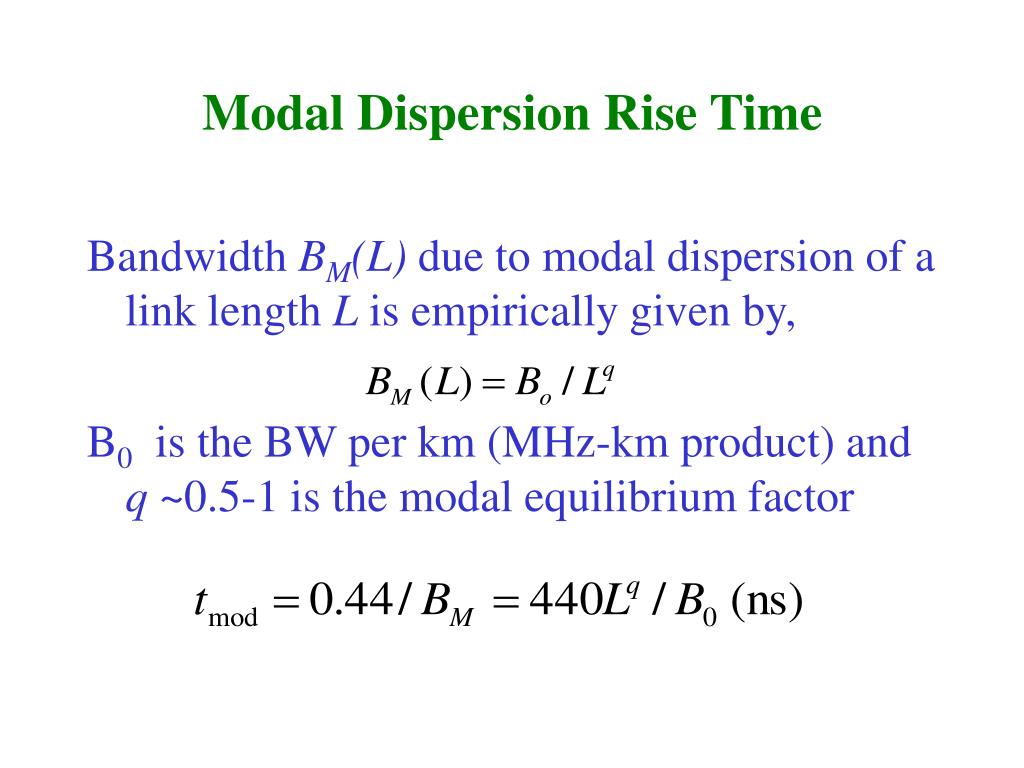 Modal Dispersion Rise Time

Bandwidth $B_M(L)$ due to modal dispersion of a link length $L$ is empirically given by,

$B_M(L) = B_o / L^q$

$B_0$ is the BW per km (MHz-km product) and $q$ ~0.5-1 is the modal equilibrium factor

$t_{\text{mod}} = 0.44 / B_M = 440L^q / B_0$ (ns)